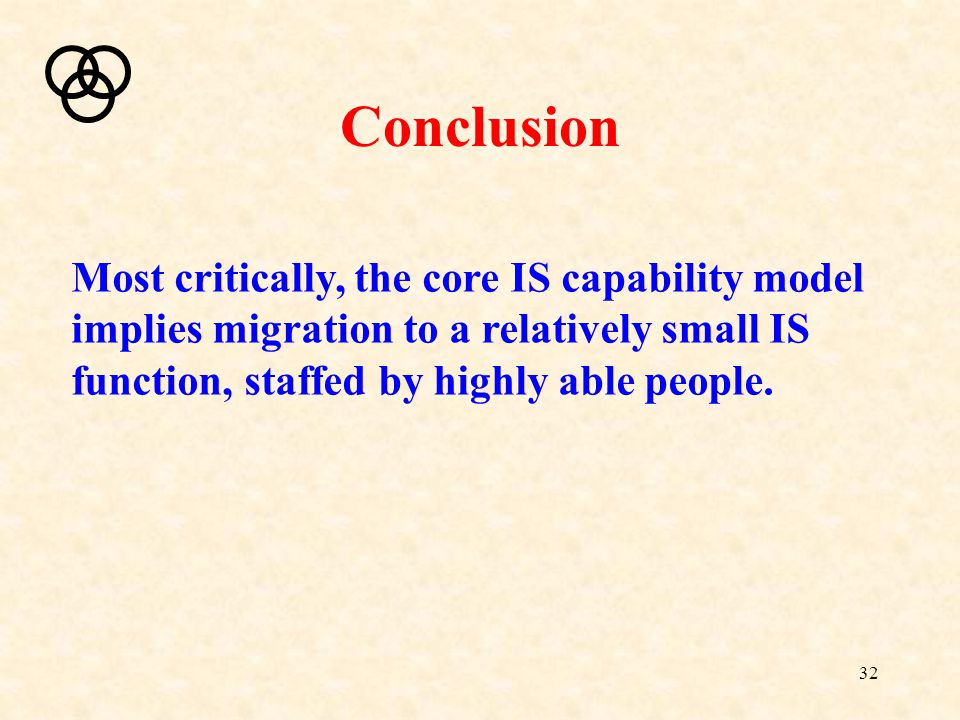 Conclusion

Most critically, the core IS capability model implies migration to a relatively small IS function, staffed by highly able people.

32